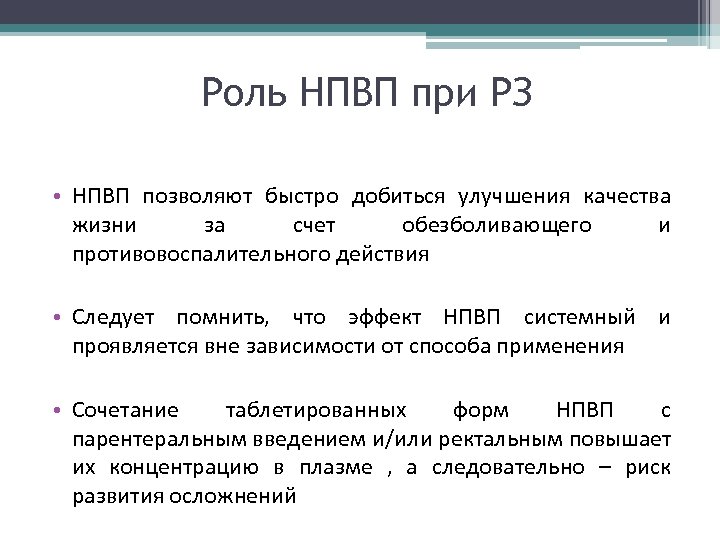 Роль НПВП при РЗ

• НПВП позволяют быстро добиться улучшения качества жизни за счет обезболивающего и противовоспалительного действия

• Следует помнить, что эффект НПВП системный и проявляется вне зависимости от способа применения

• Сочетание таблетированных форм НПВП с парентеральным введением и/или ректальным повышает их концентрацию в плазме , а следовательно – риск развития осложнений